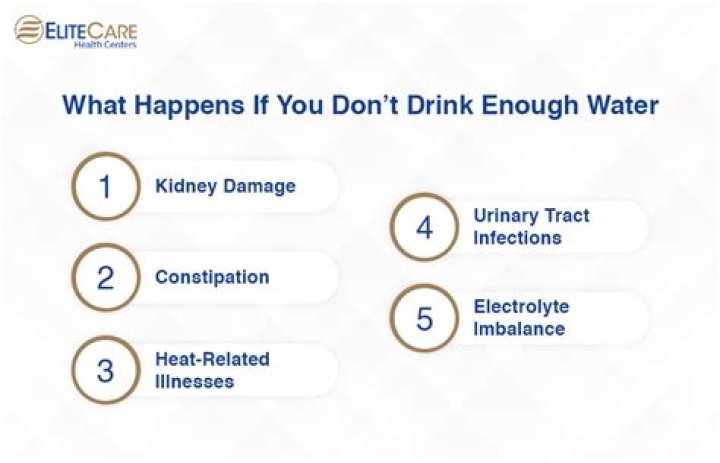 ELITECARE
Health Centers

What Happens If You Don't Drink Enough Water

1 Kidney Damage

2 Constipation

3 Heat-Related Illnesses

4 Urinary Tract Infections

5 Electrolyte Imbalance